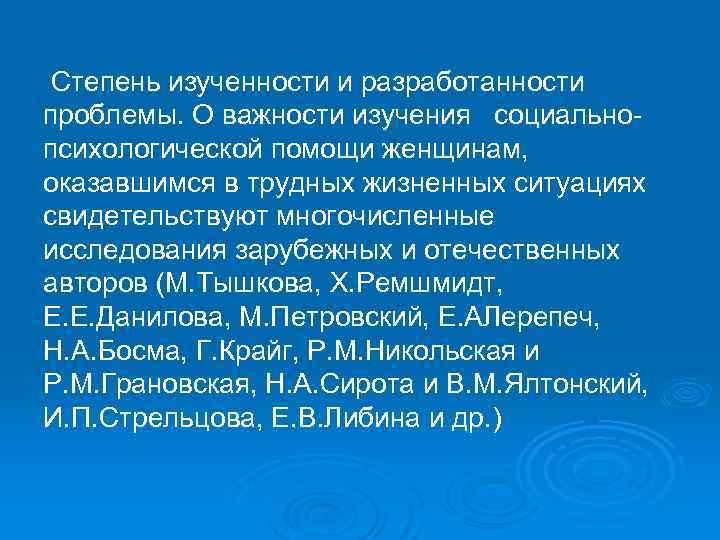 Степень изученности и разработанности проблемы. О важности изучения социально-психологической помощи женщинам, оказавшимся в трудных жизненных ситуациях свидетельствуют многочисленные исследования зарубежных и отечественных авторов (М.Тышкова, Х.Ремшмидт, Е.Е.Данилова, М.Петровский, Е.АЛерепеч, Н.А.Босма, Г.Крайг, Р.М.Никольская и Р.М.Грановская, Н.А.Сирота и В.М.Ялтонский, И.П.Стрельцова, Е.В.Либина и др.)